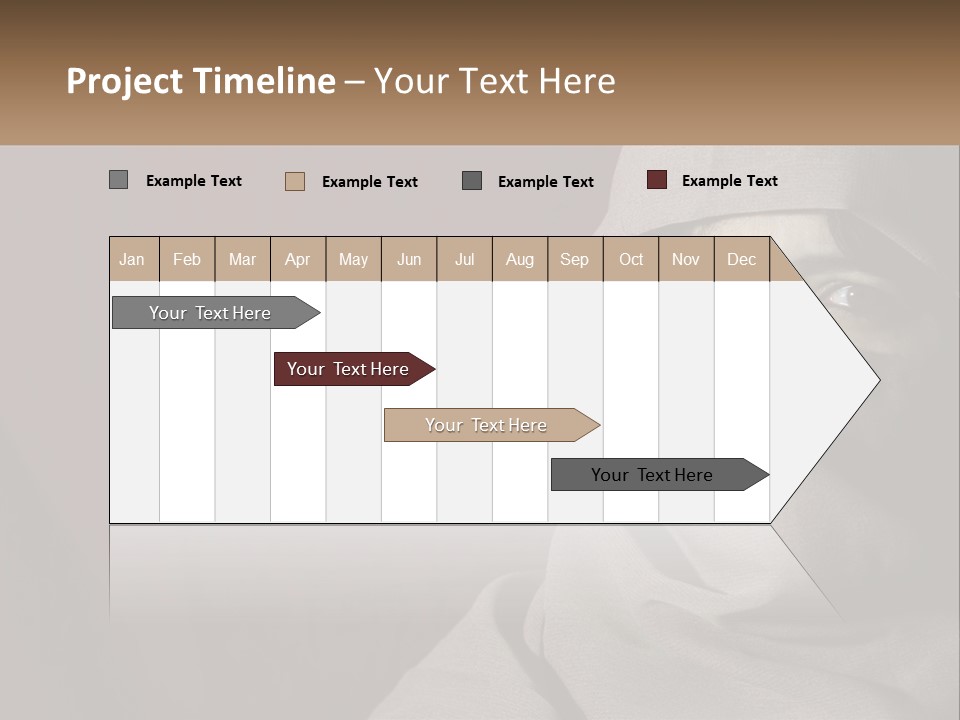 Project Timeline – Your Text Here

Example Text
Example Text
Example Text
Example Text

Jan Feb Mar Apr May Jun Jul Aug Sep Oct Nov Dec

Your Text Here

Your Text Here

Your Text Here

Your Text Here